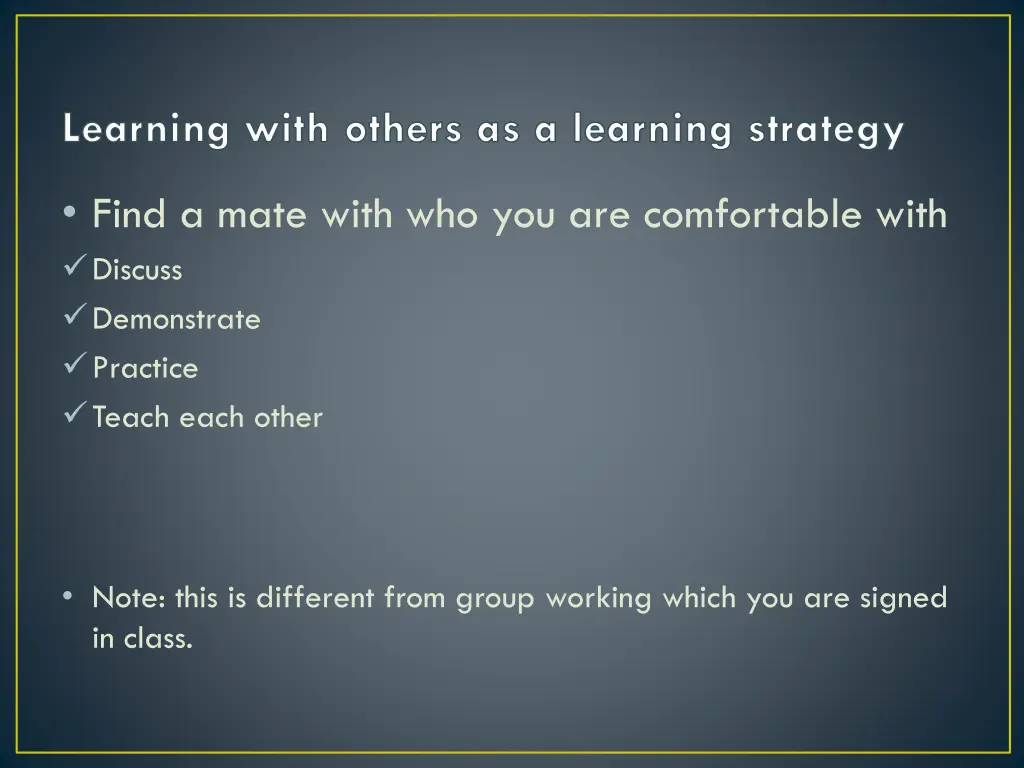 Learning with others as a learning strategy

• Find a mate with who you are comfortable with
✓ Discuss
✓ Demonstrate
✓ Practice
✓ Teach each other

• Note: this is different from group working which you are signed in class.